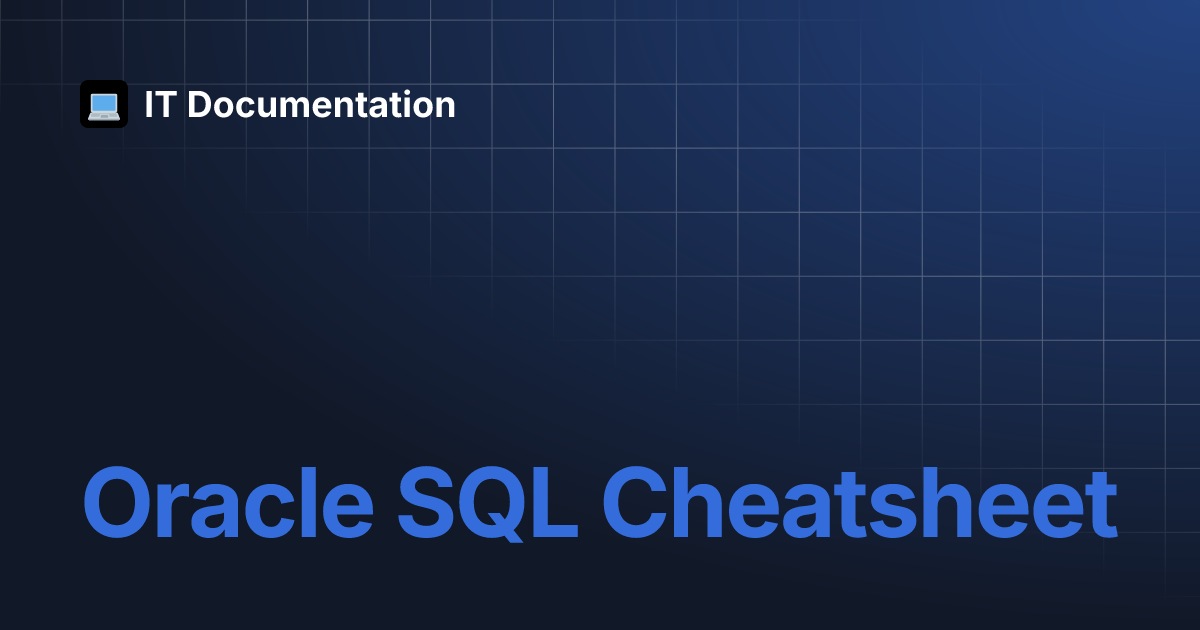 IT Documentation

Oracle SQL Cheatsheet